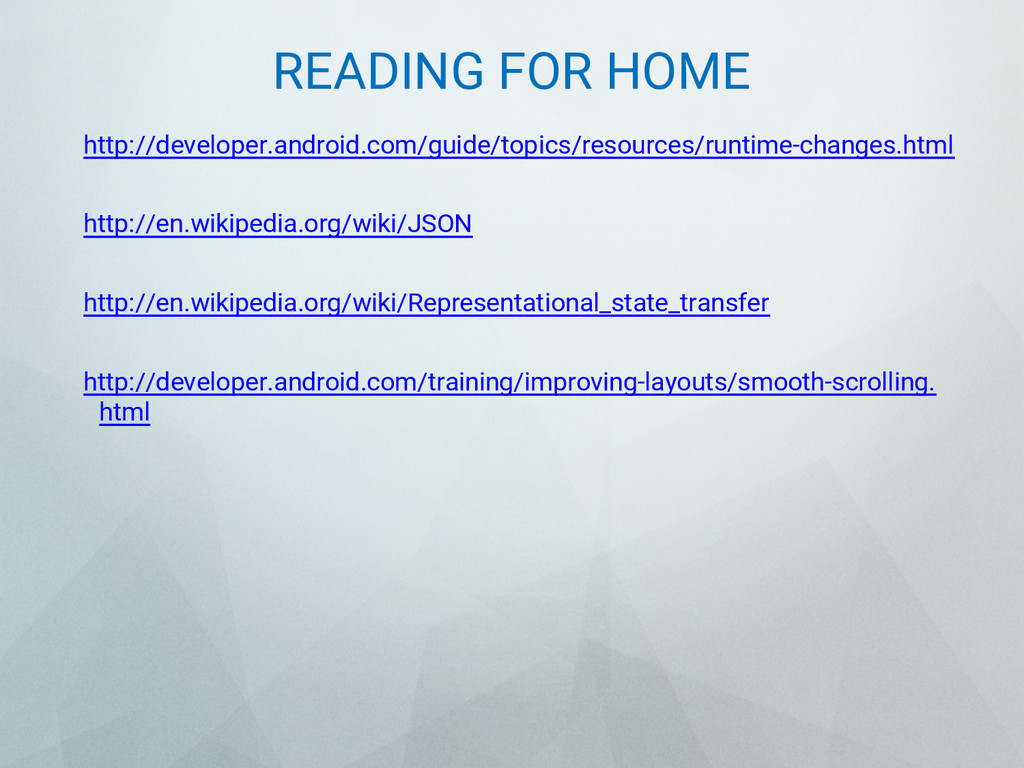 READING FOR HOME

http://developer.android.com/guide/topics/resources/runtime-changes.html

http://en.wikipedia.org/wiki/JSON

http://en.wikipedia.org/wiki/Representational_state_transfer

http://developer.android.com/training/improving-layouts/smooth-scrolling.html